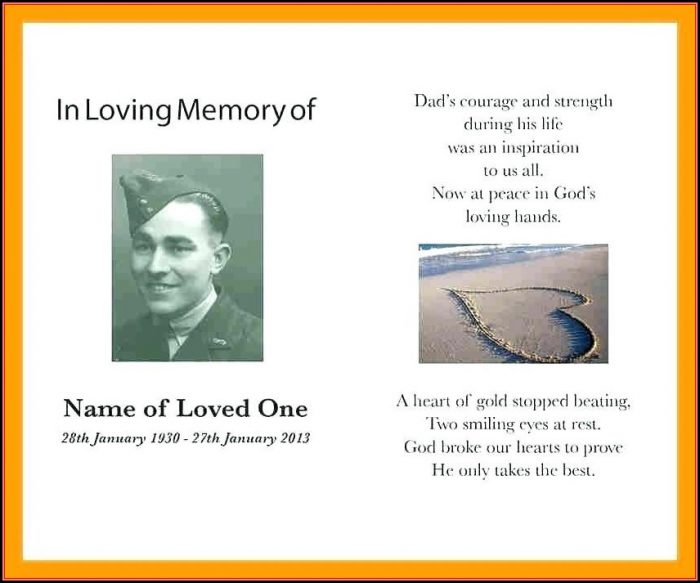 In Loving Memory of

Name of Loved One

28th January 1930 - 27th January 2013

Dad's courage and strength during his life was an inspiration to us all. Now at peace in God's loving hands.

A heart of gold stopped beating, Two smiling eyes at rest. God broke our hearts to prove He only takes the best.